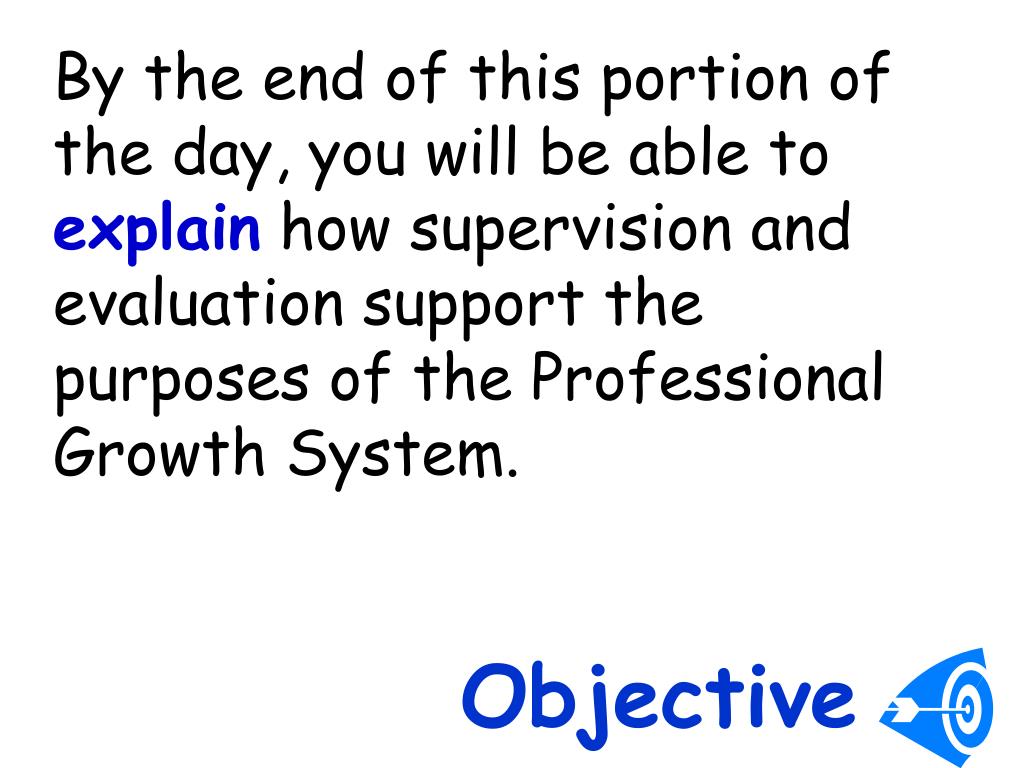 By the end of this portion of the day, you will be able to explain how supervision and evaluation support the purposes of the Professional Growth System.

Objective